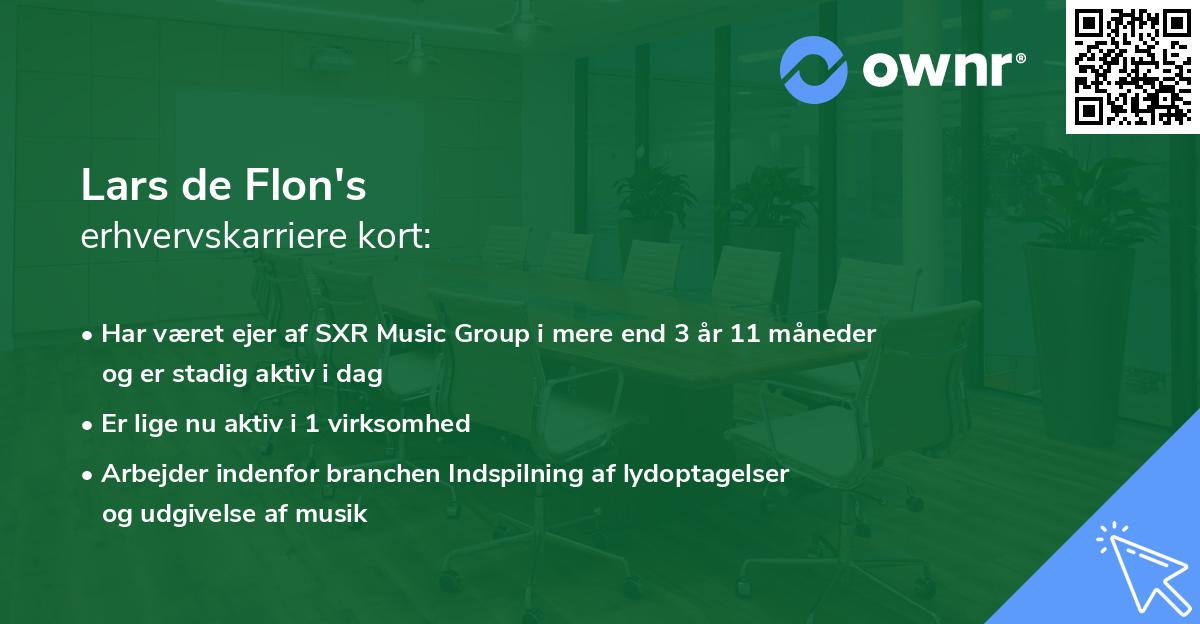 ownr®

Lars de Flon's
erhvervskarriere kort:

• Har været ejer af SXR Music Group i mere end 3 år 11 måneder og er stadig aktiv i dag
• Er lige nu aktiv i 1 virksomhed
• Arbejder indenfor branchen Indspilning af lydoptagelser og udgivelse af musik